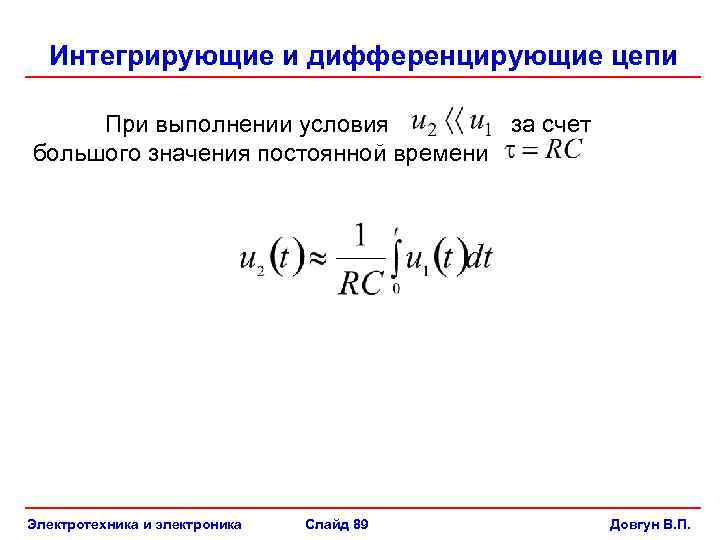 Интегрирующие и дифференцирующие цепи

При выполнении условия $u_2 \langle\langle u_1$ за счет большого значения постоянной времени $\tau = RC$

$u_2(t) \approx \frac{1}{RC}\int_0^t u_1(t)dt$

Электротехника и электроника

Слайд 89

Довгун В.П.